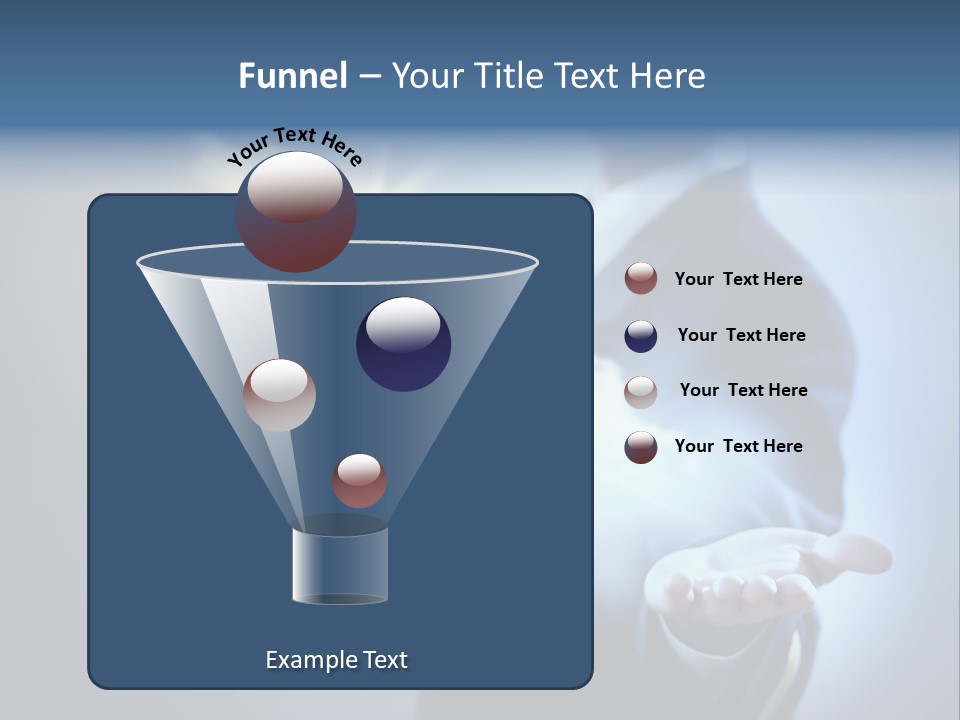 Funnel – Your Title Text Here

Your Text Here

Your Text Here

Your Text Here

Your Text Here

Your Text Here

Example Text